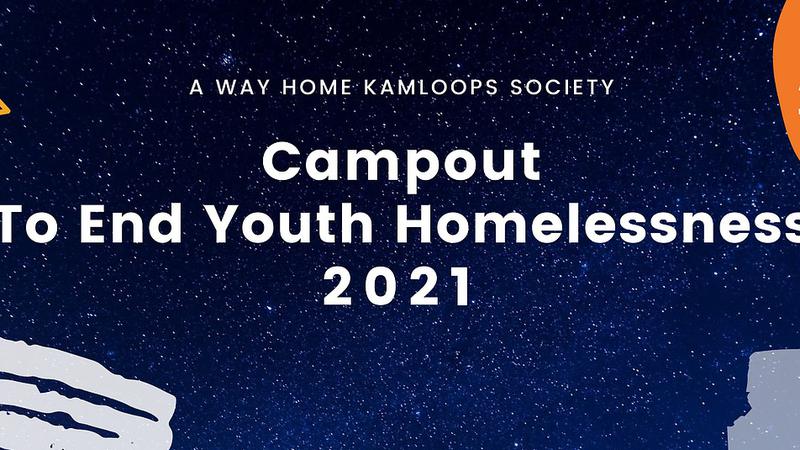 A WAY HOME KAMLOOPS SOCIETY

Campout
To End Youth Homelessness
2021